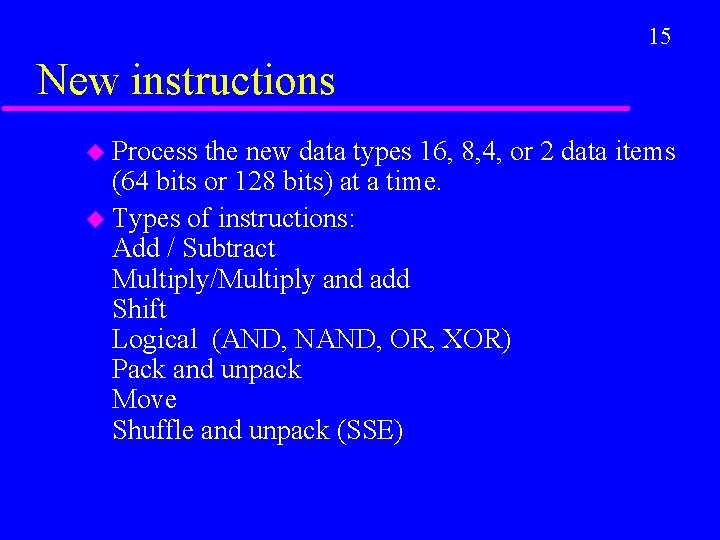 15

New instructions

Process the new data types 16, 8,4, or 2 data items (64 bits or 128 bits) at a time.

Types of instructions:
Add / Subtract
Multiply/Multiply and add
Shift
Logical (AND, NAND, OR, XOR)
Pack and unpack
Move
Shuffle and unpack (SSE)